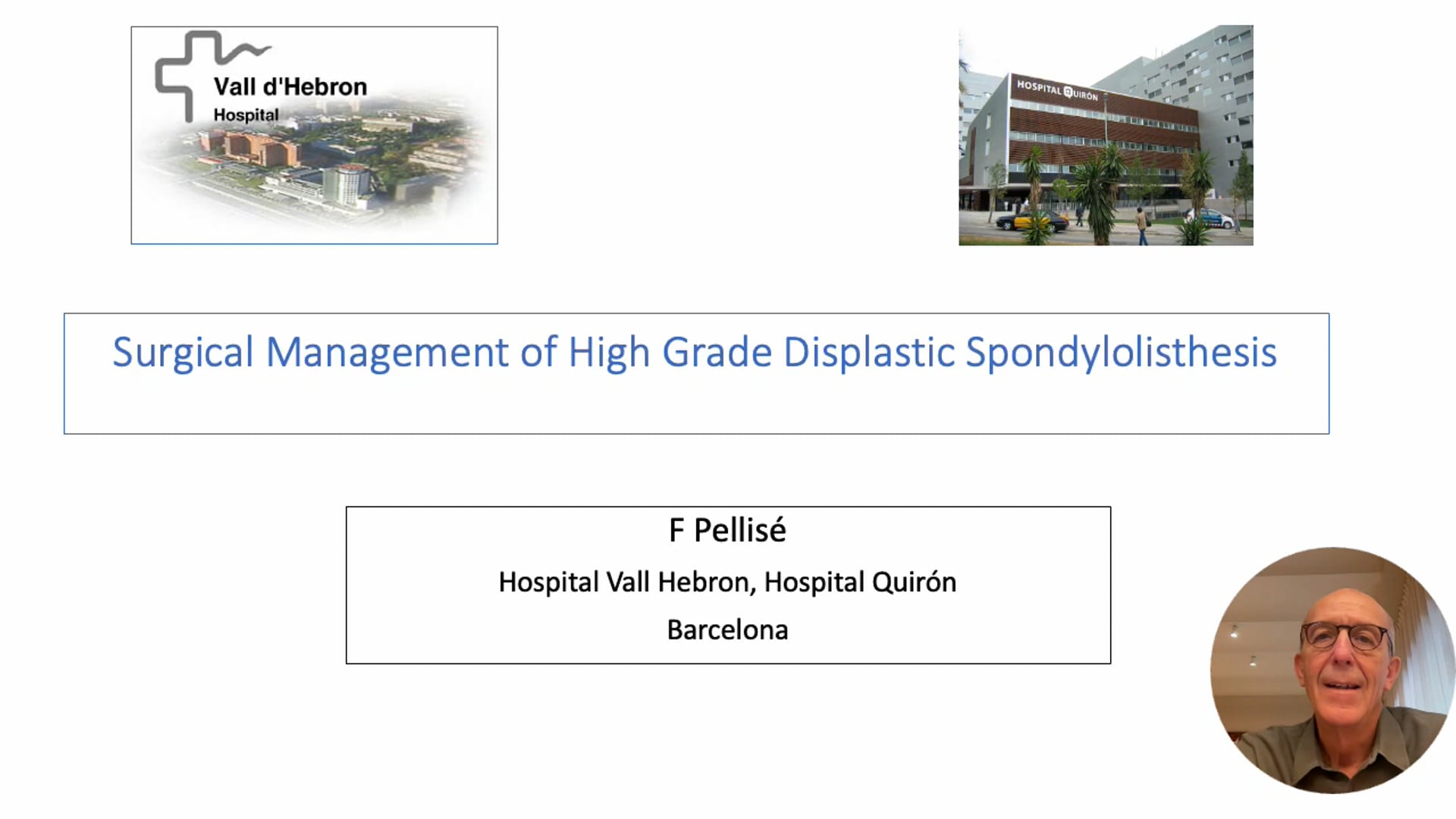 Vall d'Hebron
Hospital

HOSPITAL QUIRÓN

Surgical Management of High Grade Displastic Spondylolisthesis

F Pellisé

Hospital Vall Hebron, Hospital Quirón

Barcelona